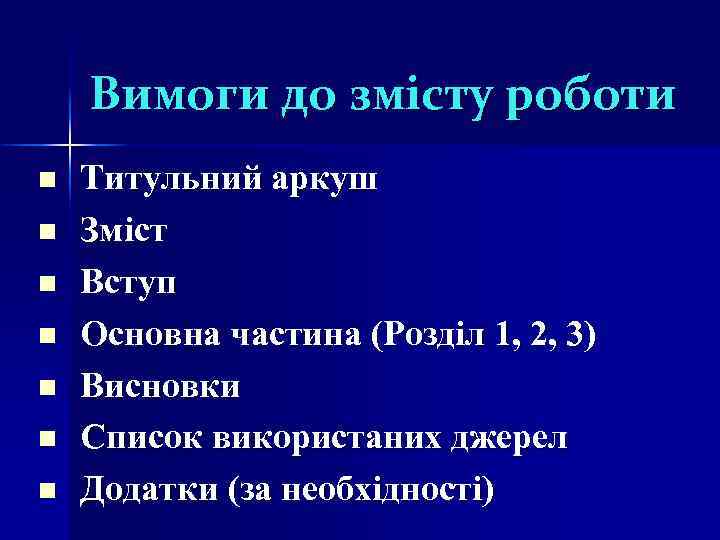 Вимоги до змісту роботи

- Титульний аркуш
- Зміст
- Вступ
- Основна частина (Розділ 1, 2, 3)
- Висновки
- Список використаних джерел
- Додатки (за необхідності)